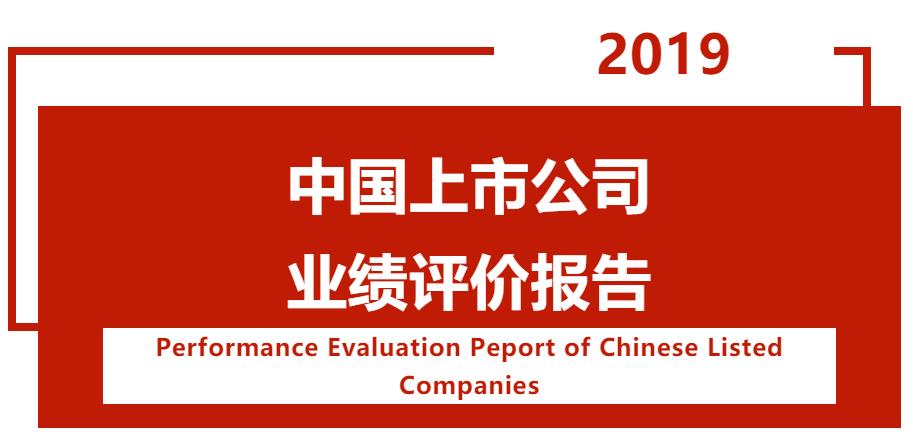 2019

中国上市公司
业绩评价报告

Performance Evaluation Peport of Chinese Listed Companies